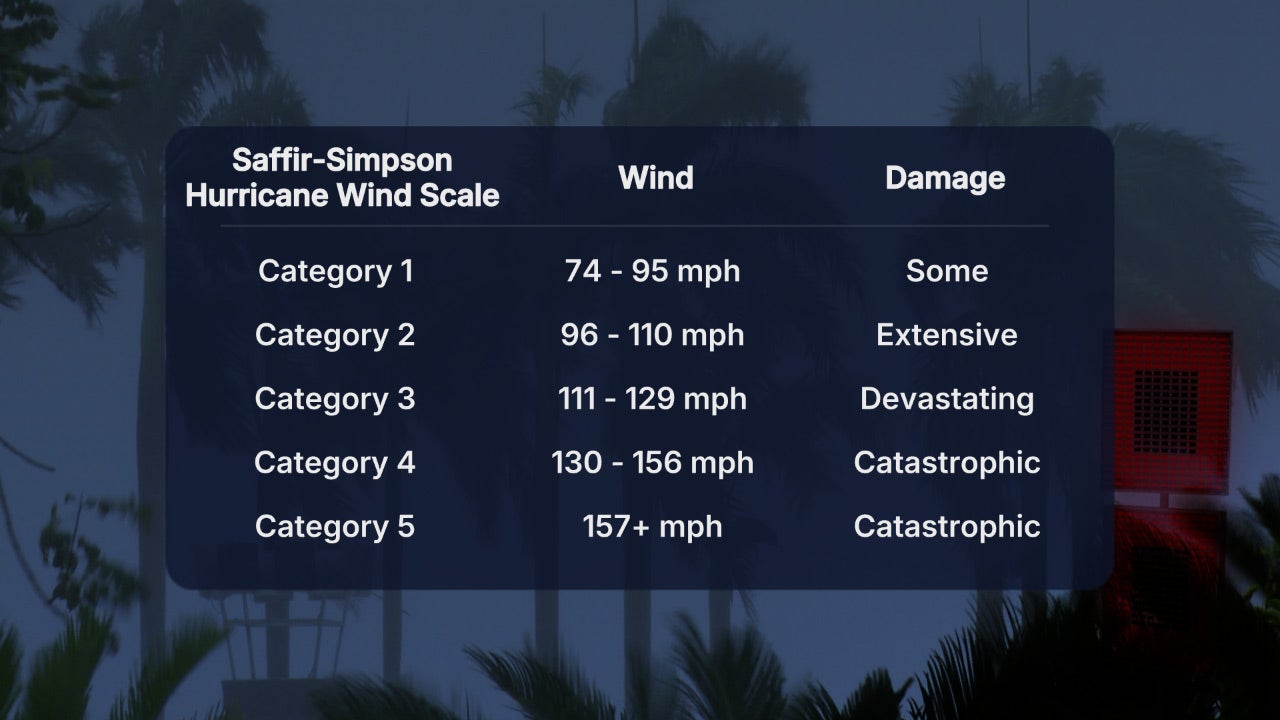 | Saffir-Simpson Hurricane Wind Scale | Wind | Damage |
|---|---|---|
| Category 1 | 74 - 95 mph | Some |
| Category 2 | 96 - 110 mph | Extensive |
| Category 3 | 111 - 129 mph | Devastating |
| Category 4 | 130 - 156 mph | Catastrophic |
| Category 5 | 157+ mph | Catastrophic |